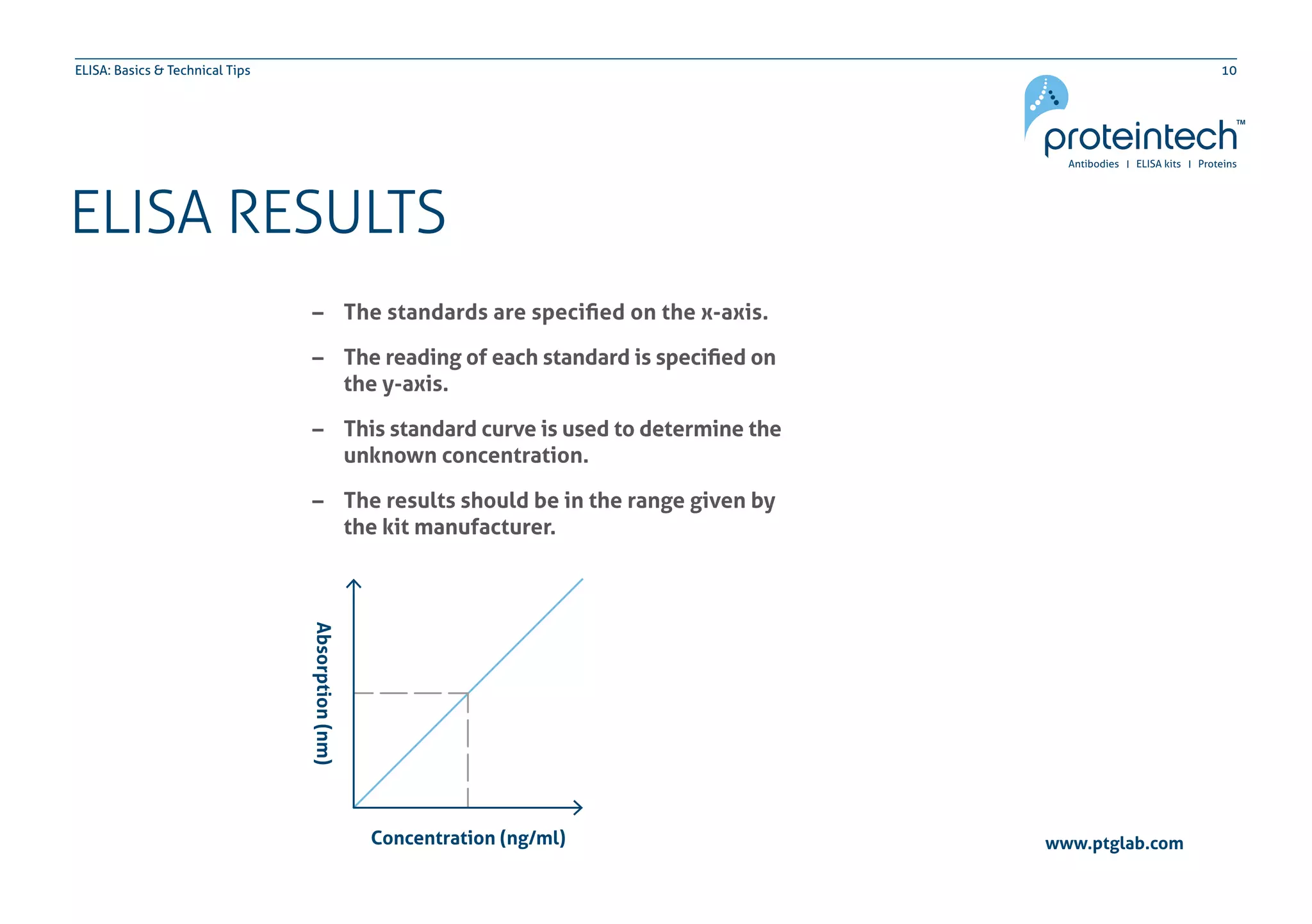 ELISA: Basics & Technical Tips

10

proteintech™
Antibodies | ELISA kits | Proteins

ELISA RESULTS

– The standards are specified on the x-axis.

– The reading of each standard is specified on the y-axis.

– This standard curve is used to determine the unknown concentration.

– The results should be in the range given by the kit manufacturer.

Absorption (nm)

Concentration (ng/ml)

www.ptglab.com